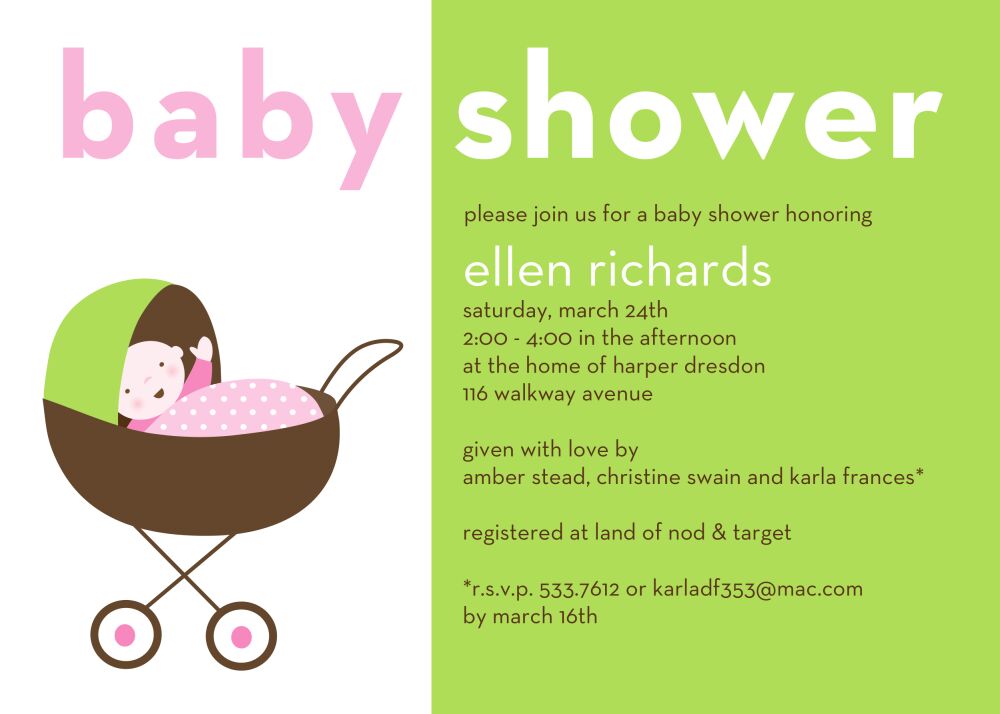 baby shower

please join us for a baby shower honoring

ellen richards

saturday, march 24th
2:00 - 4:00 in the afternoon
at the home of harper dresdon
116 walkway avenue

given with love by
amber stead, christine swain and karla frances*

registered at land of nod & target

*r.s.v.p. 533.7612 or karladf353@mac.com
by march 16th